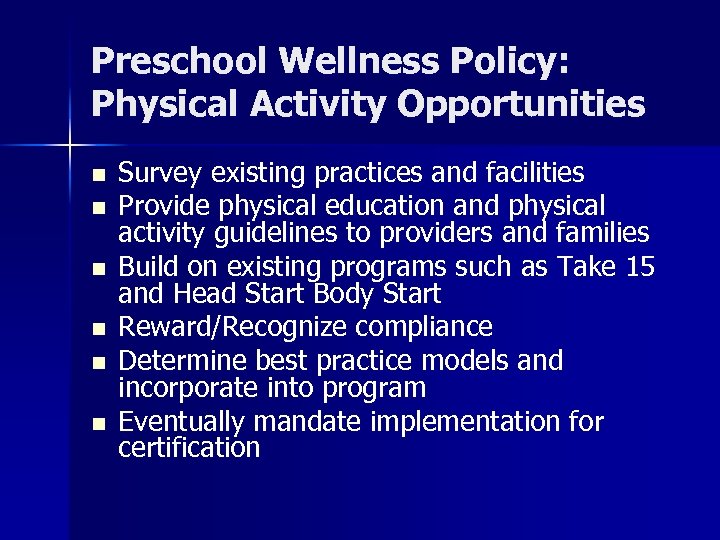 Preschool Wellness Policy: Physical Activity Opportunities

- Survey existing practices and facilities
- Provide physical education and physical activity guidelines to providers and families
- Build on existing programs such as Take 15 and Head Start Body Start
- Reward/Recognize compliance
- Determine best practice models and incorporate into program
- Eventually mandate implementation for certification